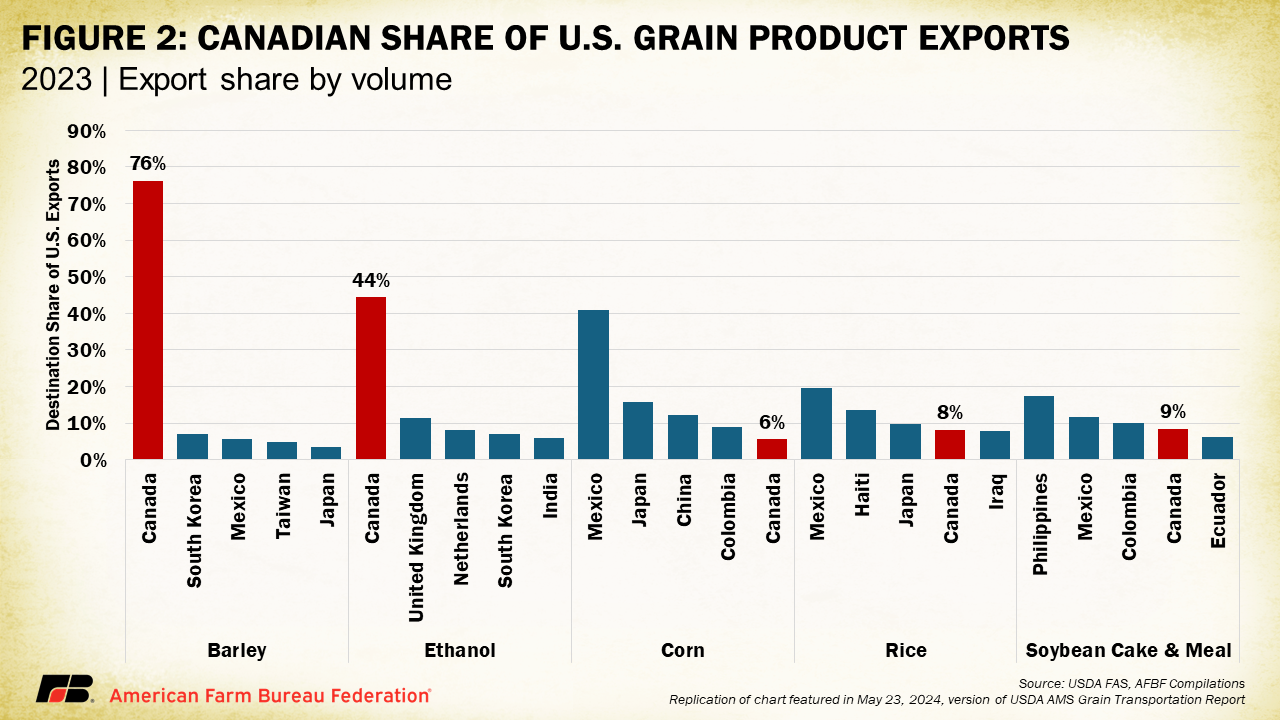 FIGURE 2: CANADIAN SHARE OF U.S. GRAIN PRODUCT EXPORTS
2023 | Export share by volume

Destination Share of U.S. Exports

90%
80%
70%
60%
50%
40%
30%
20%
10%
0%

76%
44%
6%
8%
9%

Canada
South Korea
Mexico
Taiwan
Japan
Canada
United Kingdom
Netherlands
South Korea
India
Mexico
Japan
China
Colombia
Canada
Mexico
Haiti
Japan
Canada
Iraq
Philippines
Mexico
Colombia
Canada
Ecuador

Barley
Ethanol
Corn
Rice
Soybean Cake & Meal

FB American Farm Bureau Federation®

Source: USDA FAS, AFBF Compilations
Replication of chart featured in May 23, 2024, version of USDA AMS Grain Transportation Report